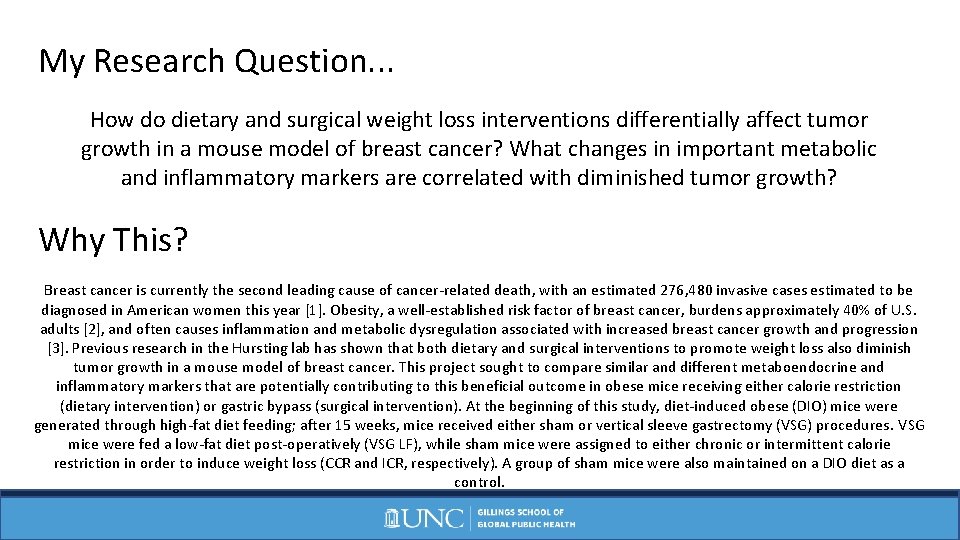 My Research Question...

How do dietary and surgical weight loss interventions differentially affect tumor growth in a mouse model of breast cancer? What changes in important metabolic and inflammatory markers are correlated with diminished tumor growth?

Why This?

Breast cancer is currently the second leading cause of cancer-related death, with an estimated 276,480 invasive cases estimated to be diagnosed in American women this year [1]. Obesity, a well-established risk factor of breast cancer, burdens approximately 40% of U.S. adults [2], and often causes inflammation and metabolic dysregulation associated with increased breast cancer growth and progression [3]. Previous research in the Hursting lab has shown that both dietary and surgical interventions to promote weight loss also diminish tumor growth in a mouse model of breast cancer. This project sought to compare similar and different metaboendocrine and inflammatory markers that are potentially contributing to this beneficial outcome in obese mice receiving either calorie restriction (dietary intervention) or gastric bypass (surgical intervention). At the beginning of this study, diet-induced obese (DIO) mice were generated through high-fat diet feeding; after 15 weeks, mice received either sham or vertical sleeve gastrectomy (VSG) procedures. VSG mice were fed a low-fat diet post-operatively (VSG LF), while sham mice were assigned to either chronic or intermittent calorie restriction in order to induce weight loss (CCR and ICR, respectively). A group of sham mice were also maintained on a DIO diet as a control.

UNC GILLINGS SCHOOL OF GLOBAL PUBLIC HEALTH